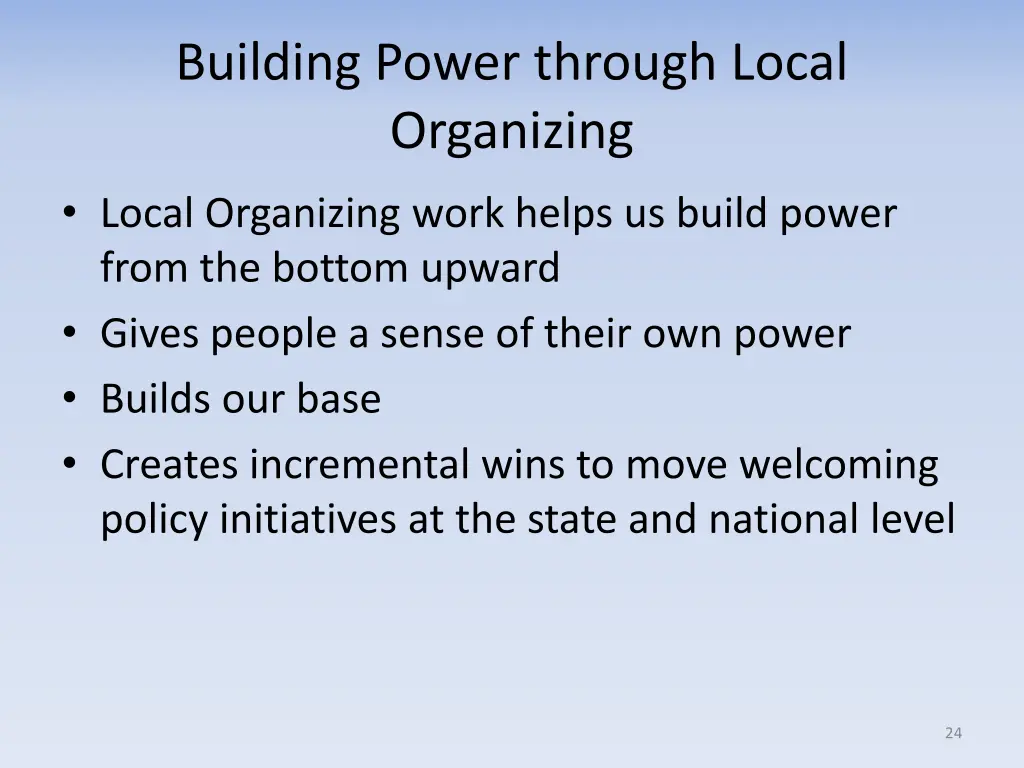 Building Power through Local Organizing

• Local Organizing work helps us build power from the bottom upward
• Gives people a sense of their own power
• Builds our base
• Creates incremental wins to move welcoming policy initiatives at the state and national level

24